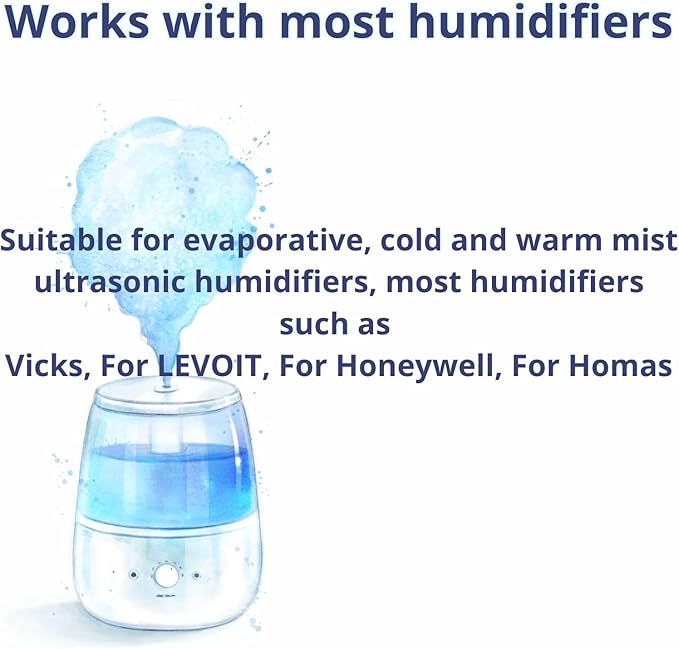 Works with most humidifiers

Suitable for evaporative, cold and warm mist ultrasonic humidifiers, most humidifiers such as
Vicks, For LEVOIT, For Honeywell, For Homas